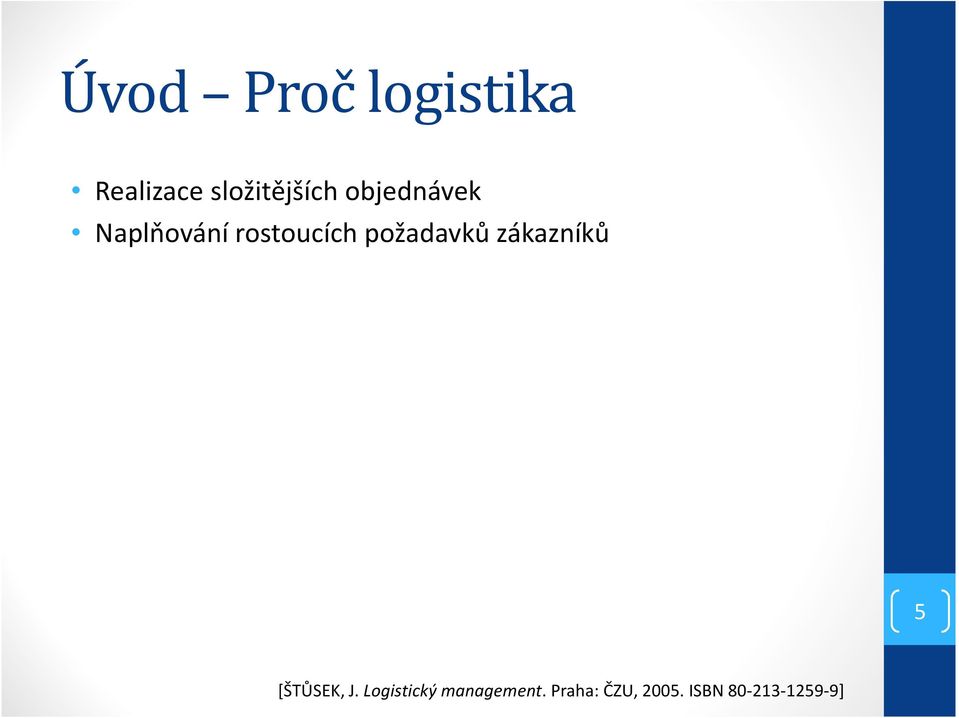 Úvod – Proč logistika

• Realizace složitějších objednávek
• Naplňování rostoucích požadavků zákazníků

5

[ŠTŮSEK, J. Logistický management. Praha: ČZU, 2005. ISBN 80-213-1259-9]